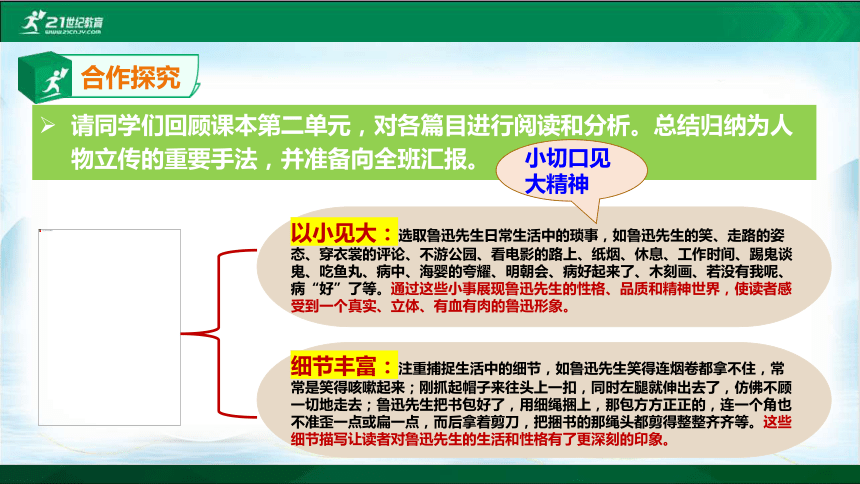 21世纪教育
www.21cnjy.com

合作探究

➢ 请同学们回顾课本第二单元，对各篇目进行阅读和分析。总结归纳为人物立传的重要手法，并准备向全班汇报。

小切口见大精神

以小见大：选取鲁迅先生日常生活中的琐事，如鲁迅先生的笑、走路的姿态、穿衣裳的评论、不游公园、看电影的路上、纸烟、休息、工作时间、踢鬼谈鬼、吃鱼丸、病中、海婴的夸耀、明朝会、病好起来了、木刻画、若没有我呢、病“好”了等。通过这些小事展现鲁迅先生的性格、品质和精神世界，使读者感受到一个真实、立体、有血有肉的鲁迅形象。

细节丰富：注重捕捉生活中的细节，如鲁迅先生笑得连烟卷都拿不住，常常是笑得咳嗽起来；刚抓起帽子来往头上一扣，同时左腿就伸出去了，仿佛不顾一切地走去；鲁迅先生把书包好了，用细绳捆上，那包方方正正的，连一个角也不准歪一点或扁一点，而后拿着剪刀，把捆书的那绳头都剪得整整齐齐等。这些细节描写让读者对鲁迅先生的生活和性格有了更深刻的印象。